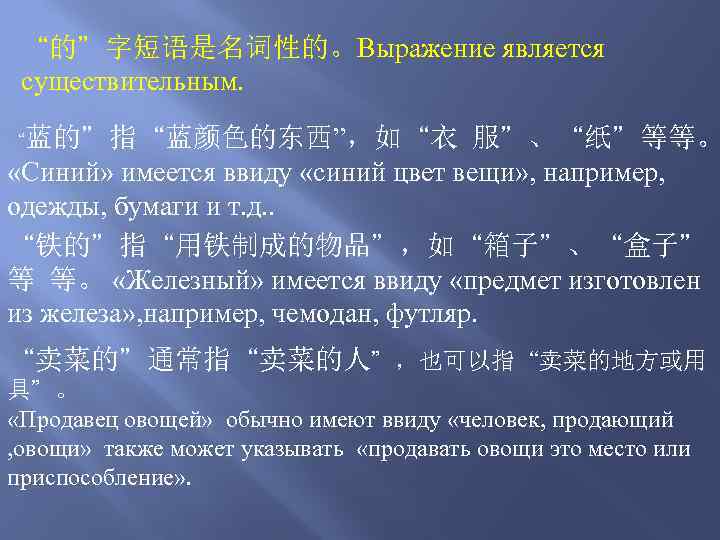 “的”字短语是名词性的。Выражение является существительным.

“蓝的”指“蓝颜色的东西”，如“衣 服”、“纸”等等。«Синий» имеется ввиду «синий цвет вещи», например, одежды, бумаги и т.д..

“铁的”指“用铁制成的物品”，如“箱子”、“盒子”等 等。 «Железный» имеется ввиду «предмет изготовлен из железа»,например, чемодан, футляр.

“卖菜的”通常指“卖菜的人”，也可以指“卖菜的地方或用具”。
«Продавец овощей» обычно имеют ввиду «человек, продающий ,овощи» также может указывать «продавать овощи это место или приспособление».